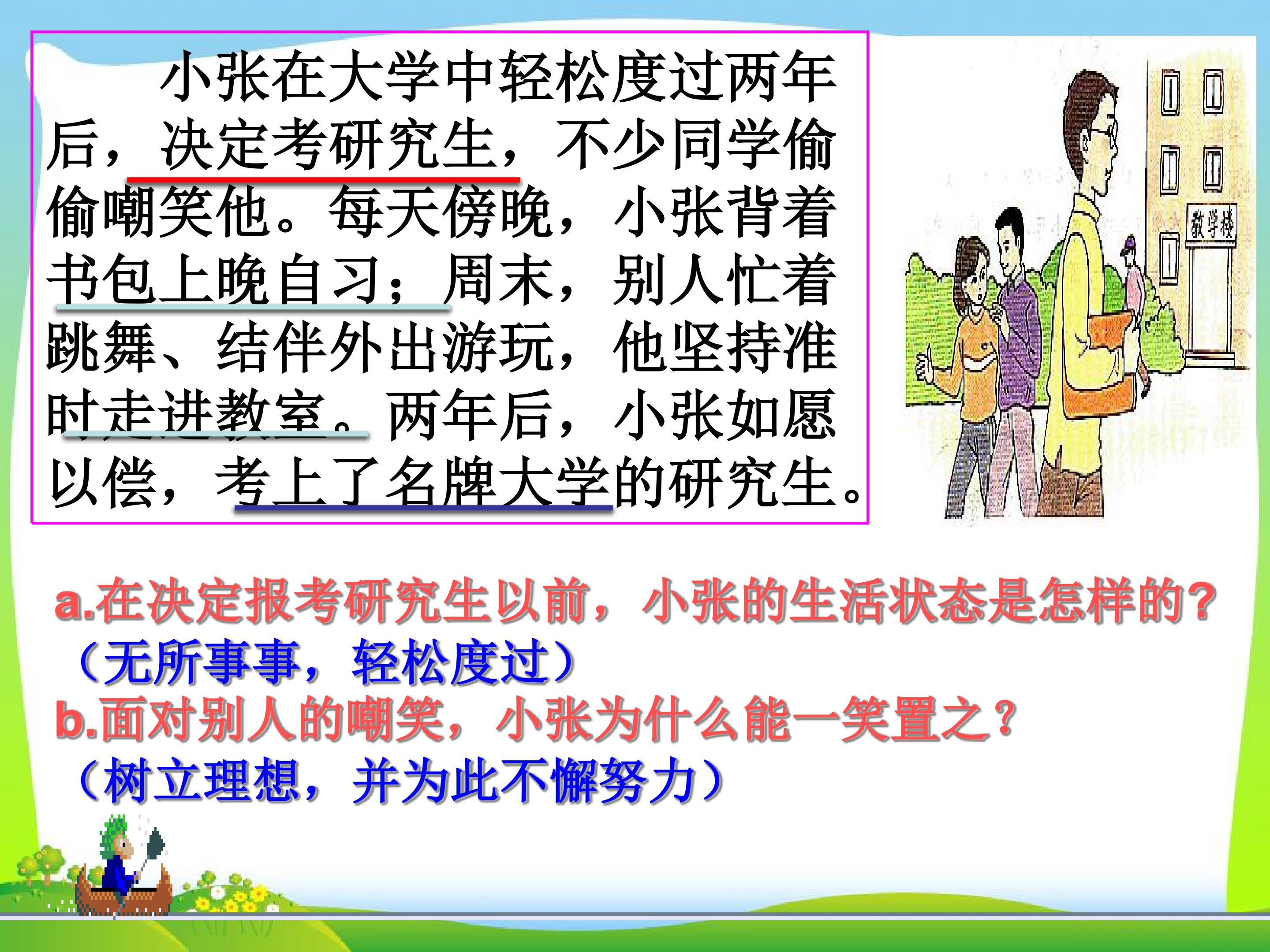 小张在大学中轻松度过两年后，决定考研究生，不少同学偷偷嘲笑他。每天傍晚，小张背着书包上晚自习；周末，别人忙着跳舞、结伴外出游玩，他坚持准时走进教室。两年后，小张如愿以偿，考上了名牌大学的研究生。

教学楼

a.在决定报考研究生以前，小张的生活状态是怎样的？
（无所事事，轻松度过）
b.面对别人的嘲笑，小张为什么能一笑置之？
（树立理想，并为此不懈努力）